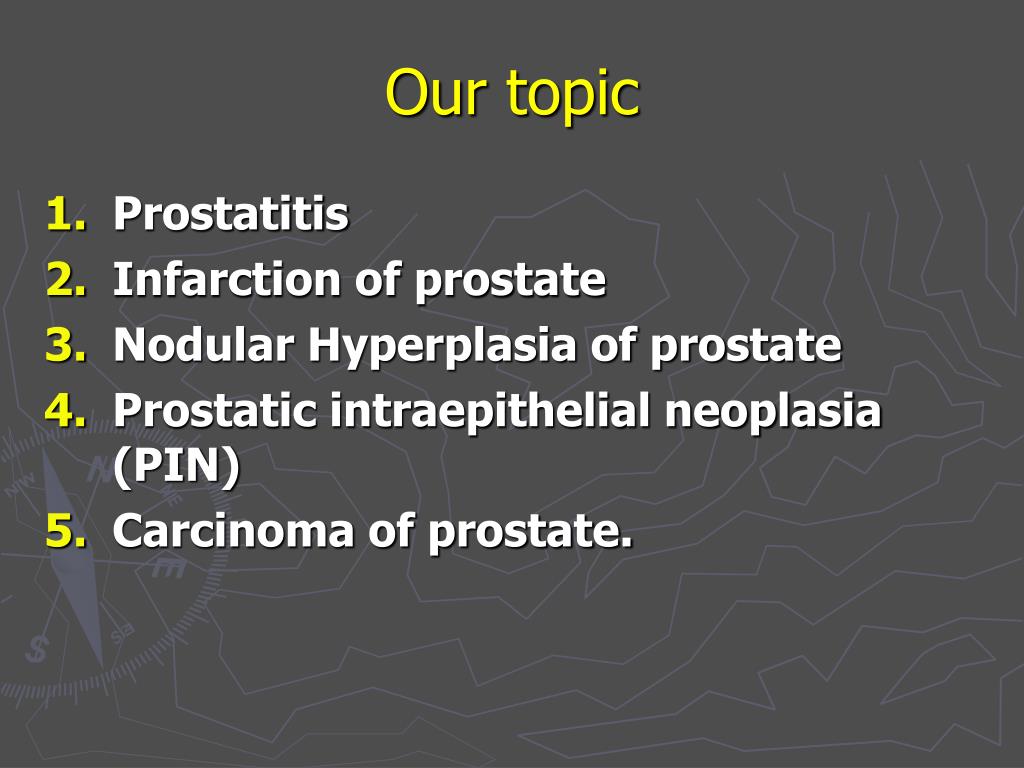 Our topic

1. Prostatitis
2. Infarction of prostate
3. Nodular Hyperplasia of prostate
4. Prostatic intraepithelial neoplasia (PIN)
5. Carcinoma of prostate.